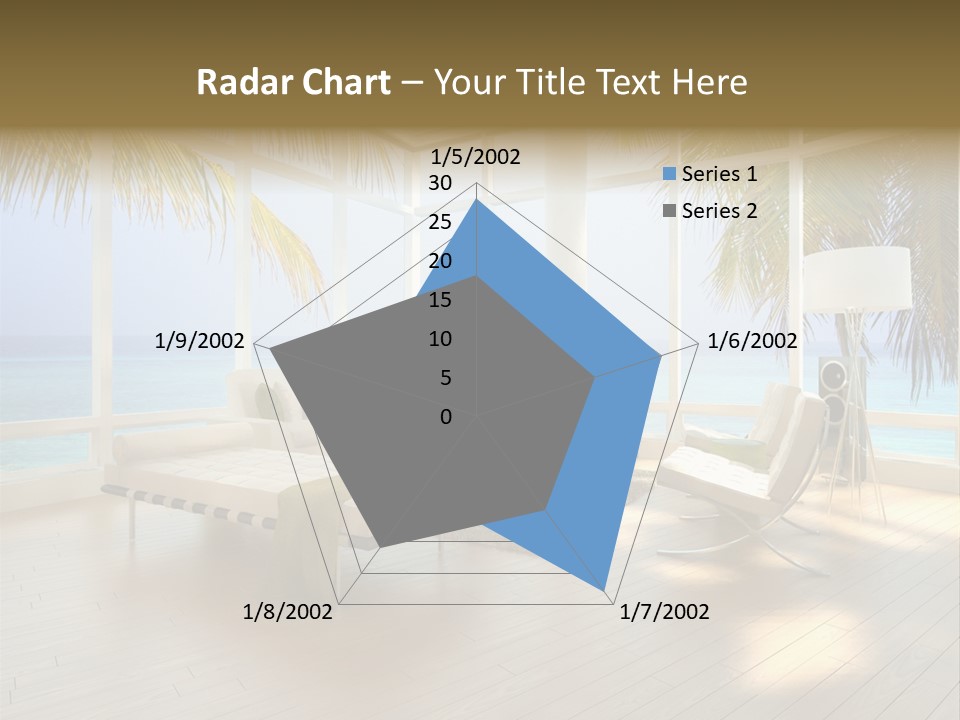 Radar Chart – Your Title Text Here

1/5/2002
30
25
20
15
10
5
0
1/6/2002
1/7/2002
1/8/2002
1/9/2002

Series 1
Series 2